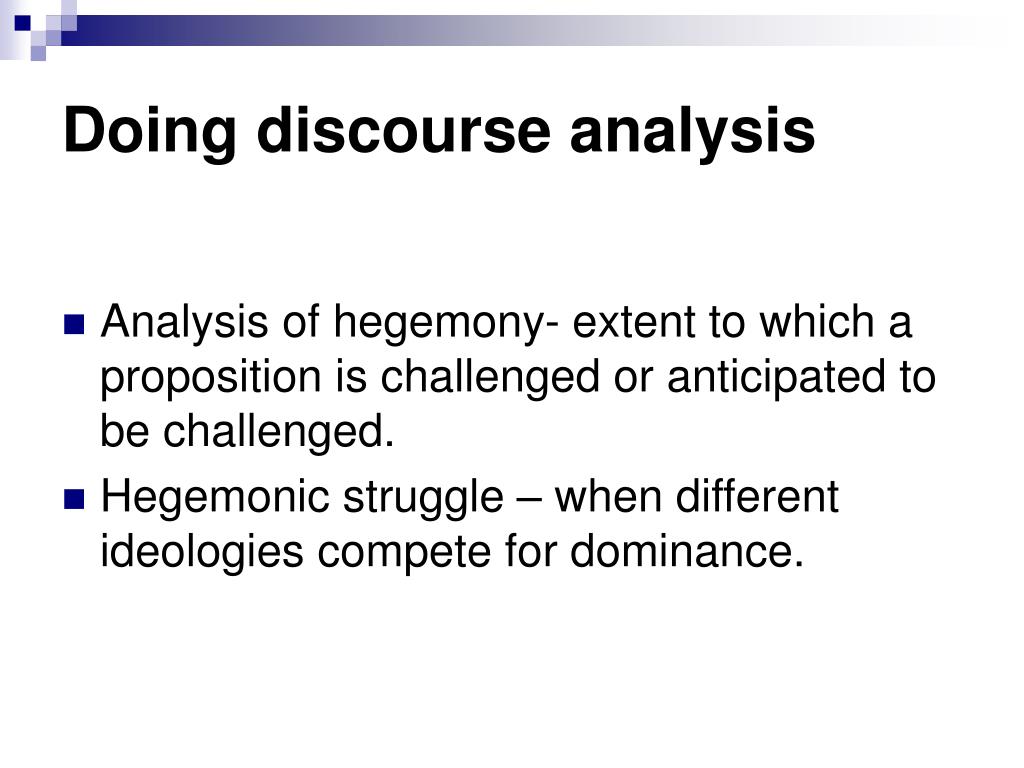 Doing discourse analysis

- Analysis of hegemony- extent to which a proposition is challenged or anticipated to be challenged.
- Hegemonic struggle – when different ideologies compete for dominance.